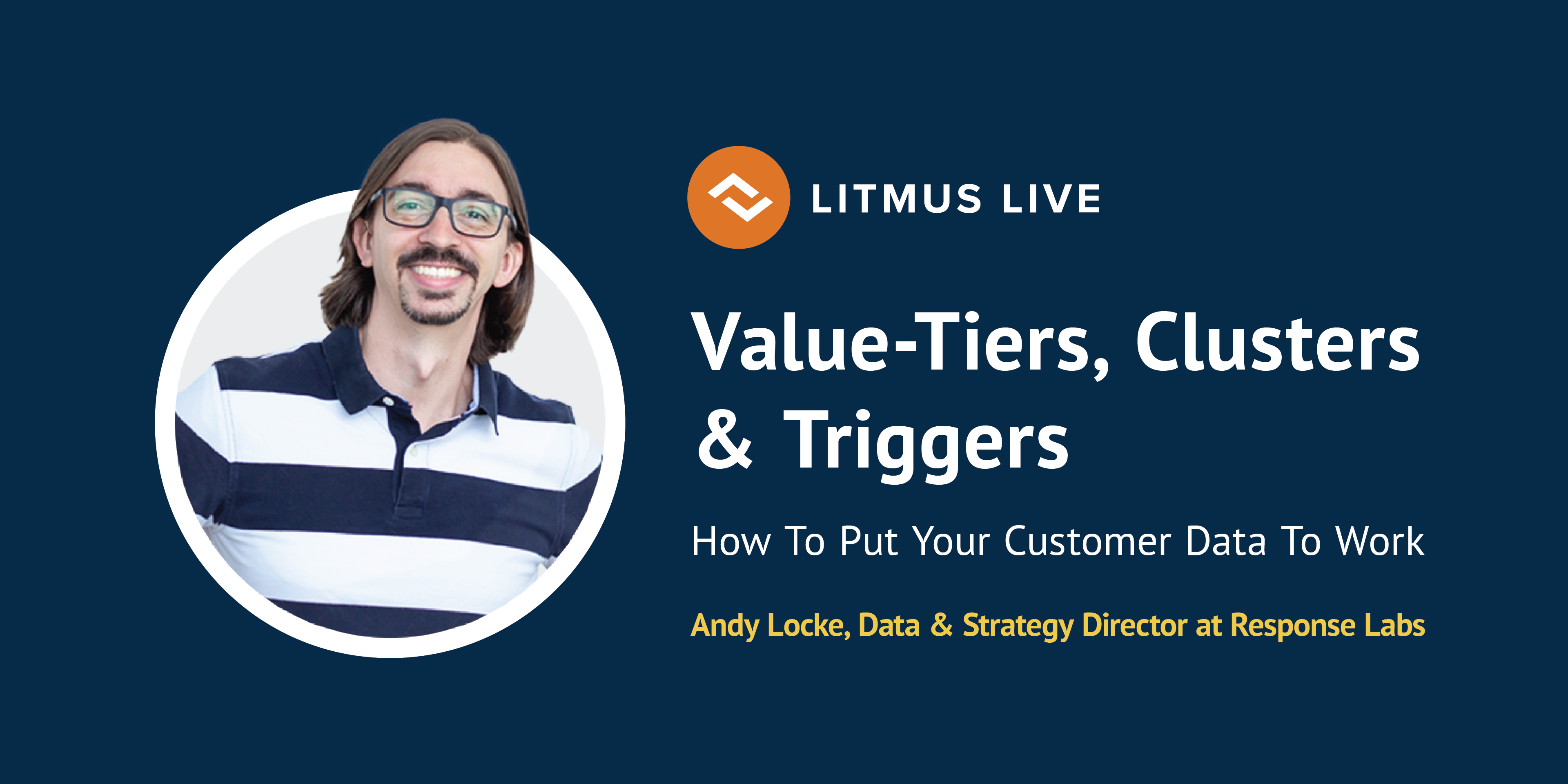 LITMUS LIVE

Value-Tiers, Clusters & Triggers

How To Put Your Customer Data To Work

Andy Locke, Data & Strategy Director at Response Labs